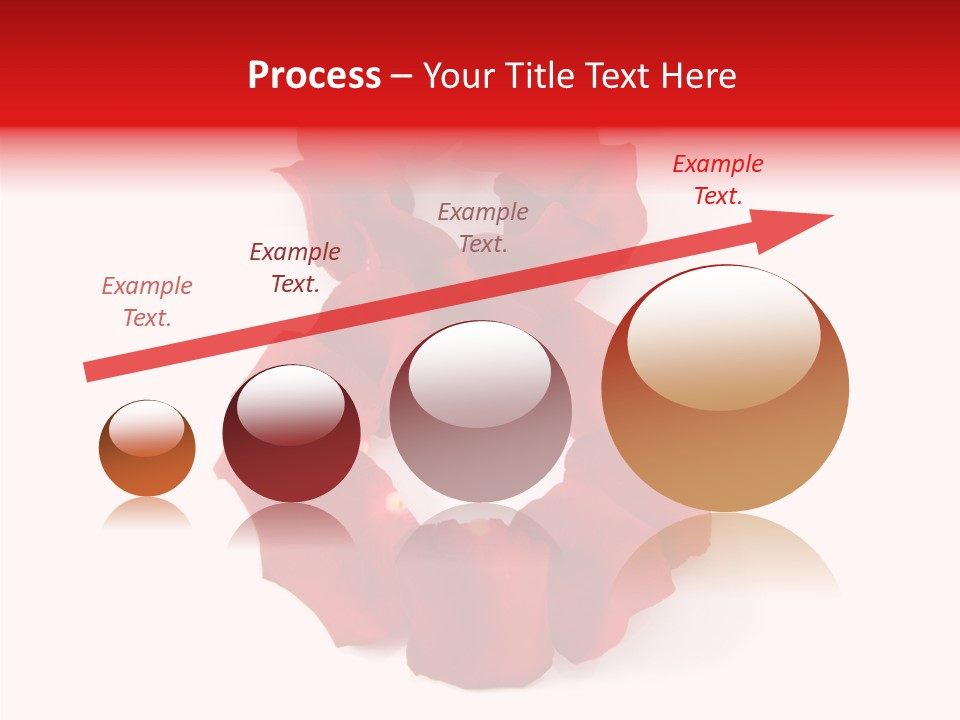 Process – Your Title Text Here

Example Text.

Example Text.

Example Text.

Example Text.